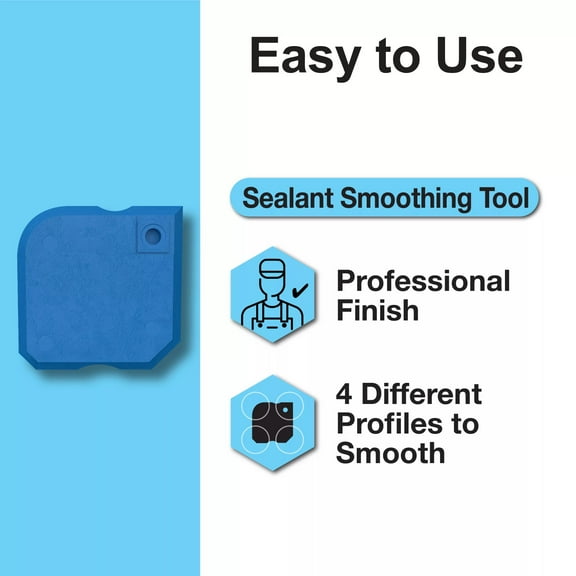 Easy to Use

Sealant Smoothing Tool

Professional Finish

4 Different Profiles to Smooth